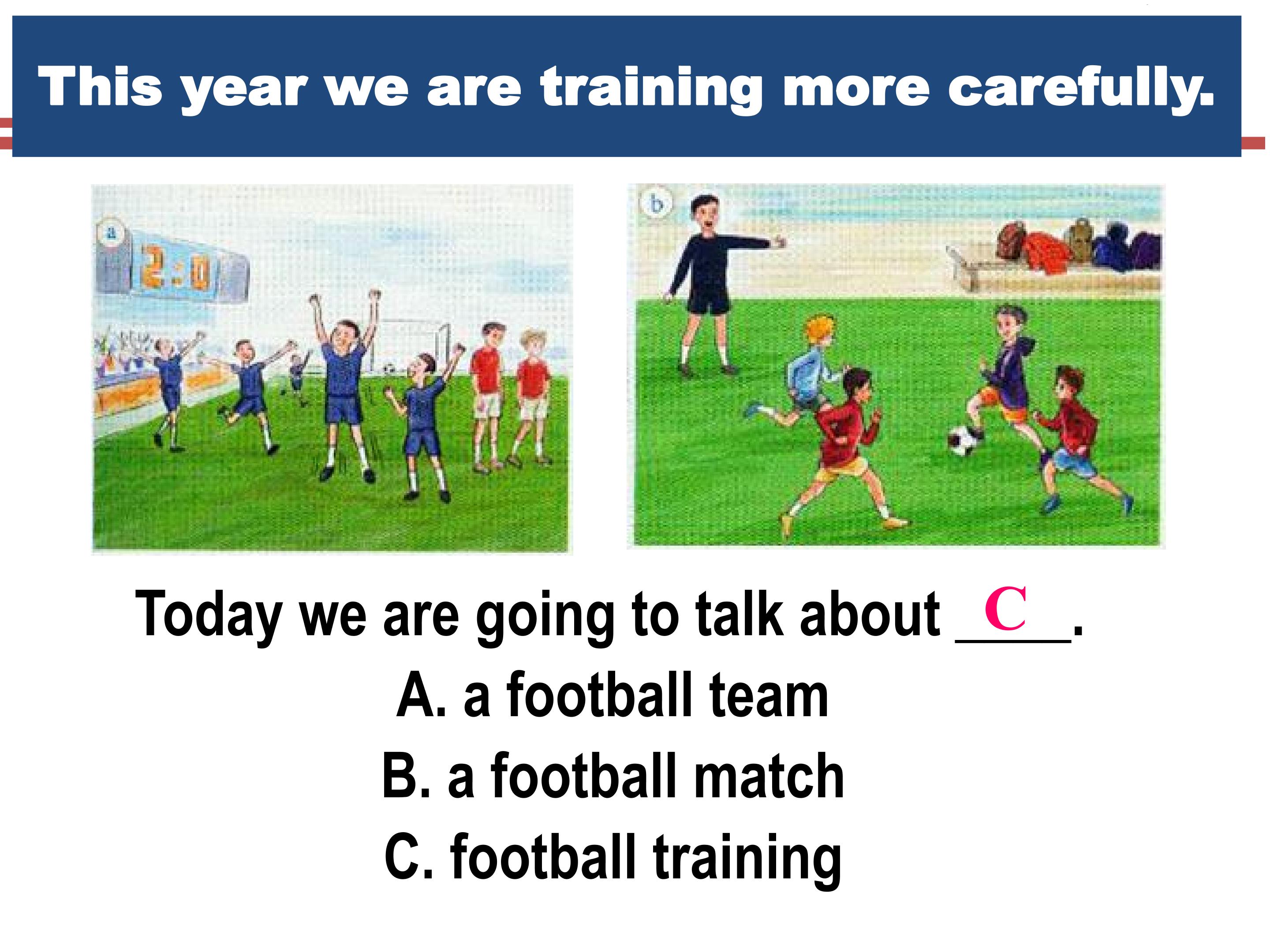 This year we are training more carefully.

a

2:0

b

Today we are going to talk about C.

A. a football team

B. a football match

C. football training